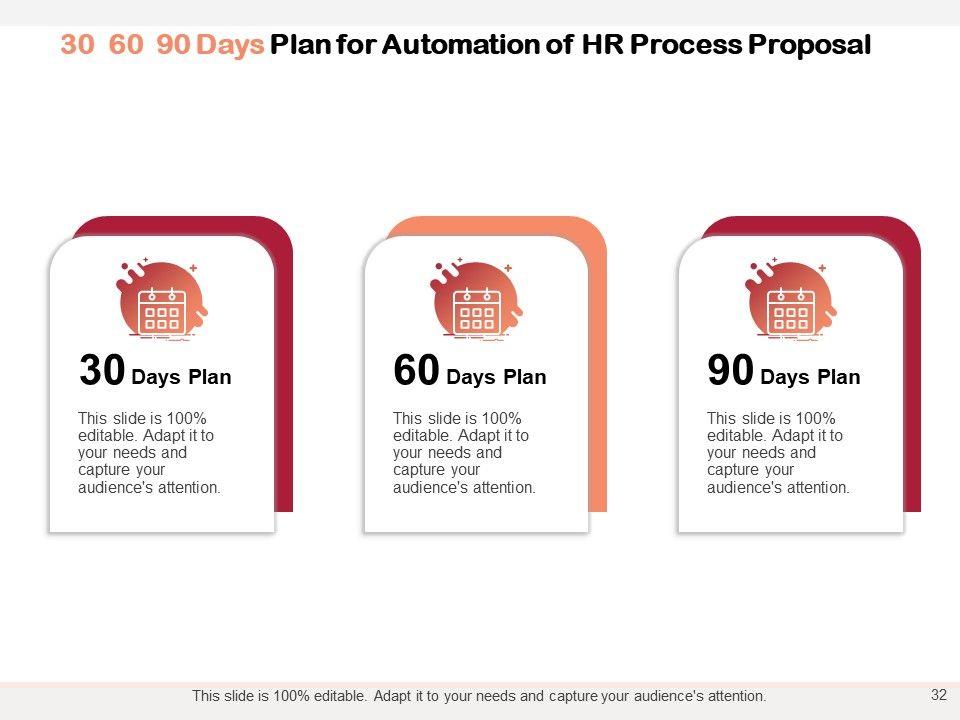 30 60 90 Days Plan for Automation of HR Process Proposal

30 Days Plan

This slide is 100% editable. Adapt it to your needs and capture your audience's attention.

60 Days Plan

This slide is 100% editable. Adapt it to your needs and capture your audience's attention.

90 Days Plan

This slide is 100% editable. Adapt it to your needs and capture your audience's attention.

This slide is 100% editable. Adapt it to your needs and capture your audience's attention.

32